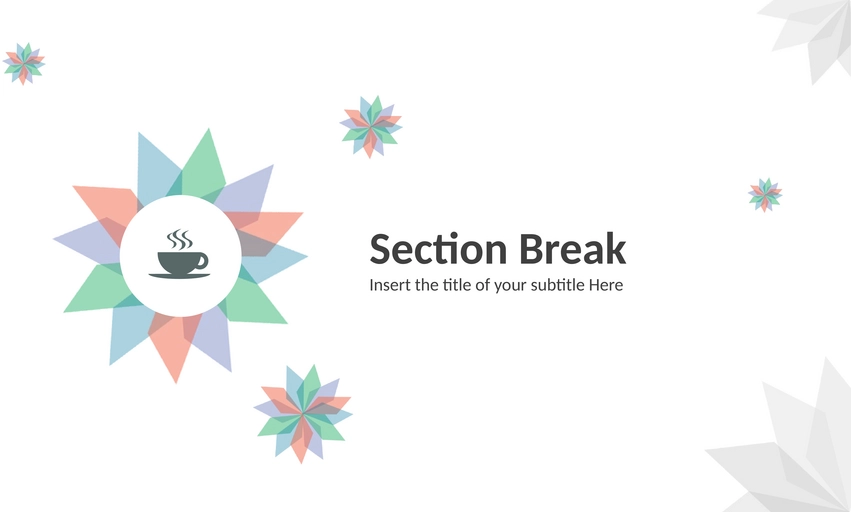 Section Break
Insert the title of your subtitle Here